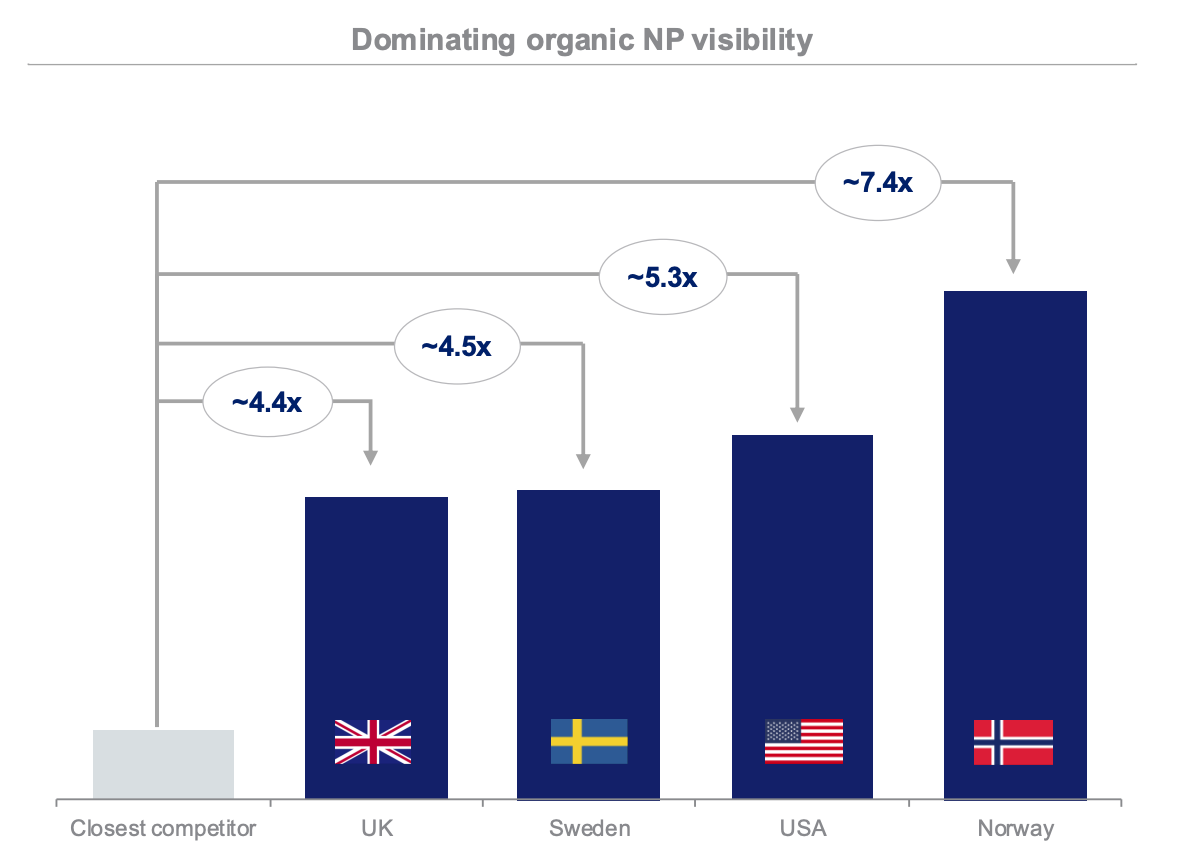 Dominating organic NP visibility

~7.4x

~5.3x

~4.5x

~4.4x

Closest competitor
UK
Sweden
USA
Norway